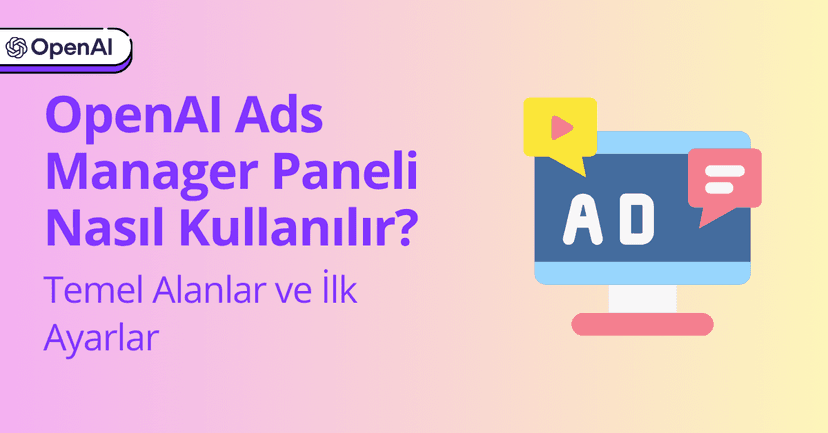 OpenAI

OpenAI Ads Manager Paneli Nasıl Kullanılır?

Temel Alanlar ve İlk Ayarlar

AD